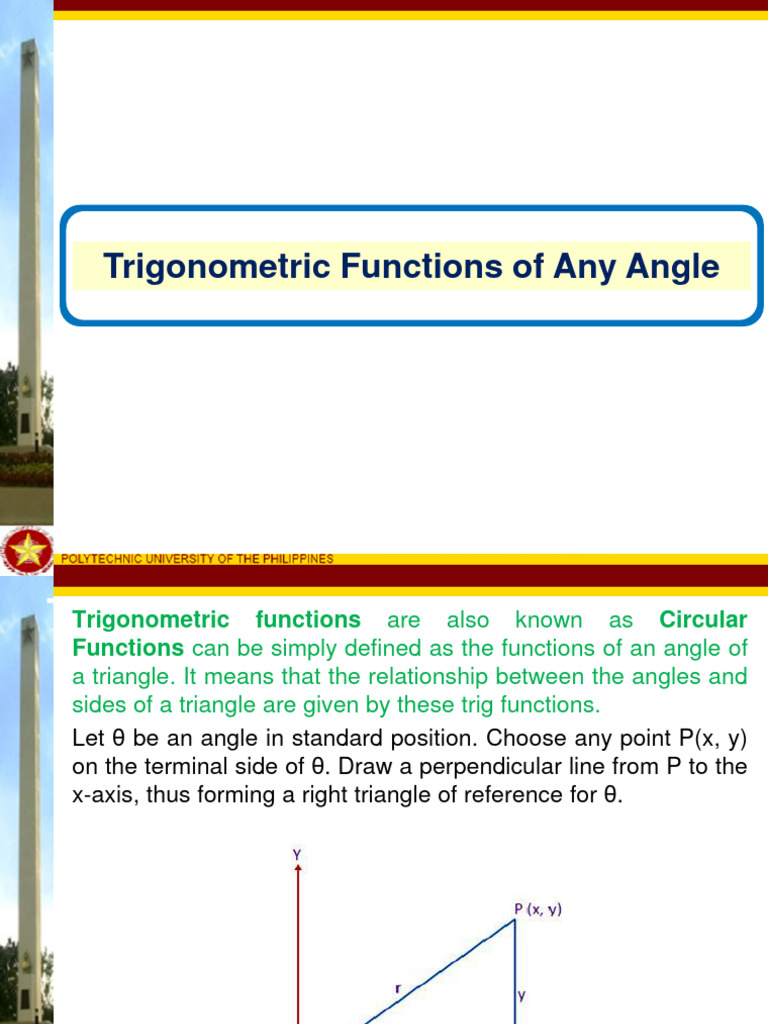 Trigonometric Functions of Any Angle

POLYTECHNIC UNIVERSITY OF THE PHILIPPINES

Trigonometric functions are also known as Circular Functions can be simply defined as the functions of an angle of a triangle. It means that the relationship between the angles and sides of a triangle are given by these trig functions.

Let θ be an angle in standard position. Choose any point P(x, y) on the terminal side of θ. Draw a perpendicular line from P to the x-axis, thus forming a right triangle of reference for θ.

Y

P (x, y)

r

y